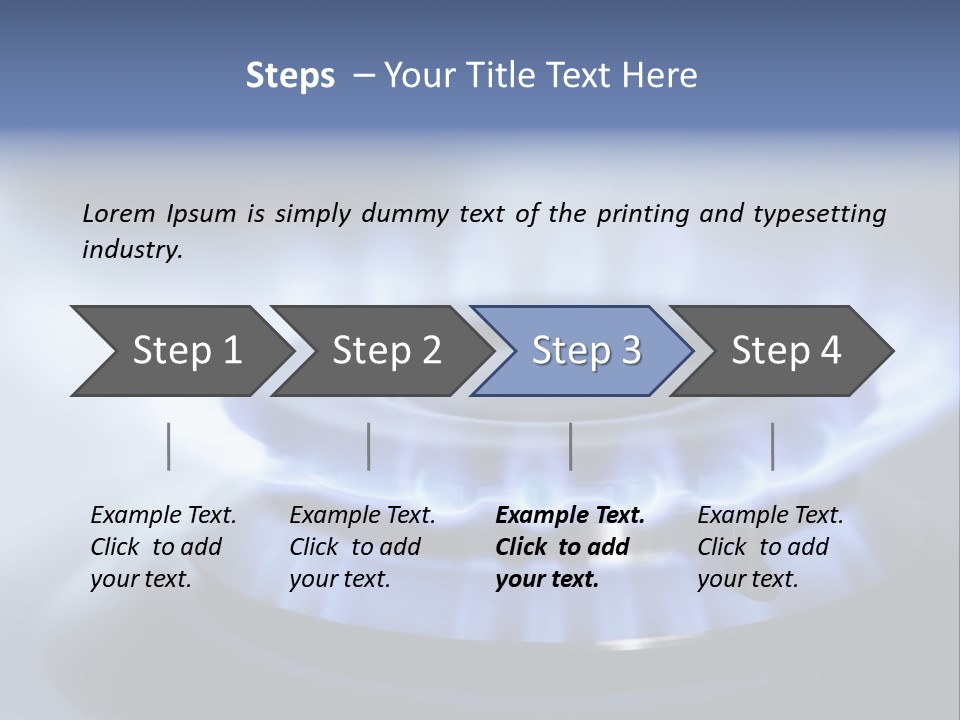 Steps – Your Title Text Here

Lorem Ipsum is simply dummy text of the printing and typesetting industry.

Step 1

Step 2

Step 3

Step 4

Example Text. Click to add your text.

Example Text. Click to add your text.

Example Text. Click to add your text.

Example Text. Click to add your text.